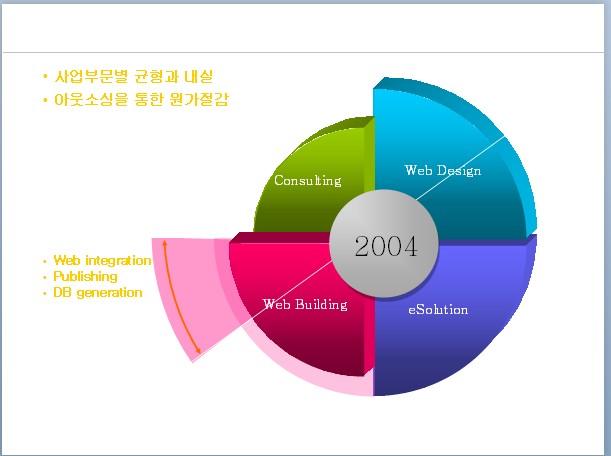 • 사업부문별 균형과 내실
• 아웃소싱을 통한 원가절감

Consulting

Web Design

2004

• Web integration
• Publishing
• DB generation

Web Building

eSolution